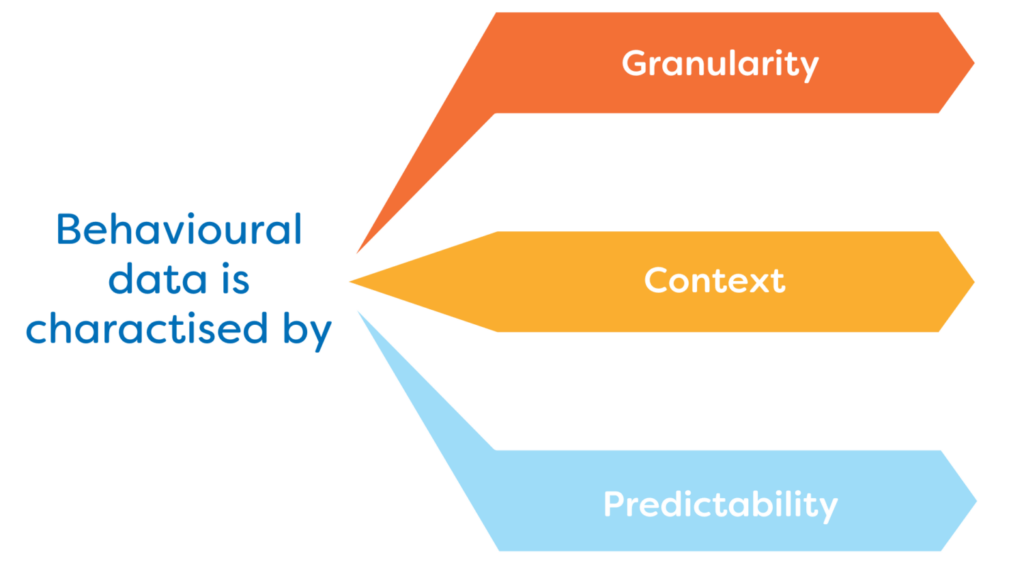 Behavioural data is charactised by

Granularity

Context

Predictability